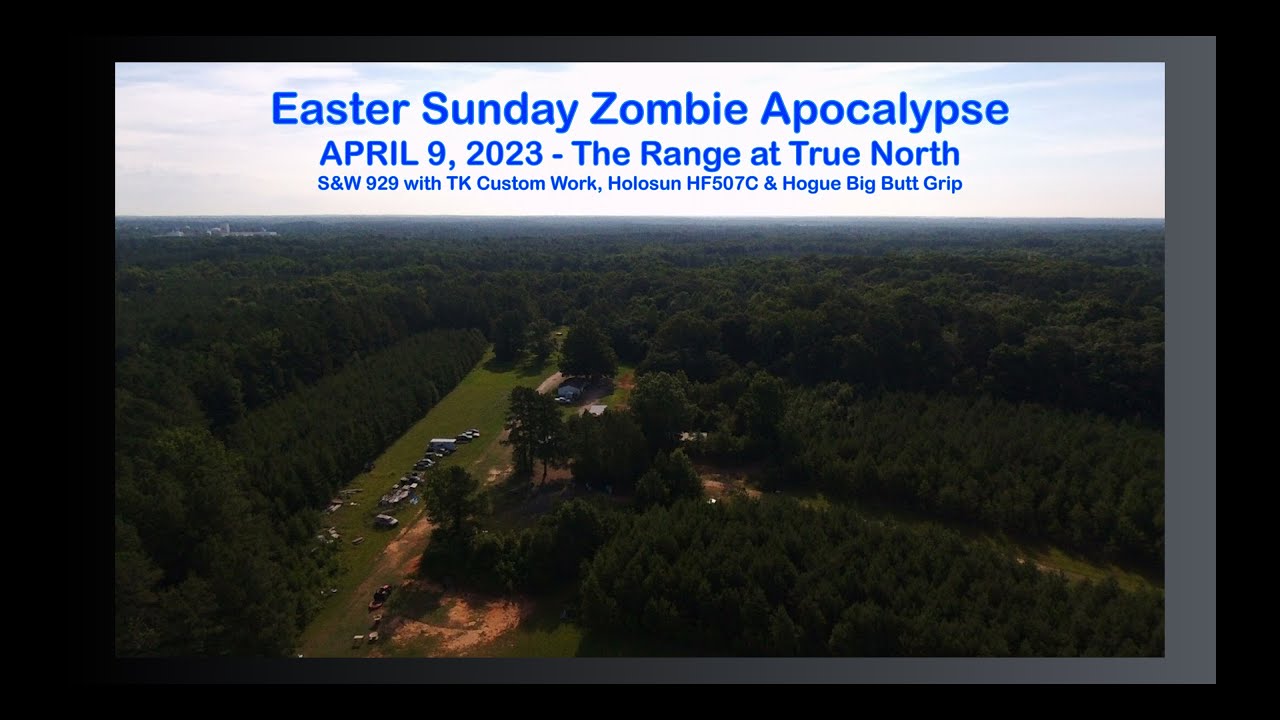 Easter Sunday Zombie Apocalypse
APRIL 9, 2023 - The Range at True North
S&W 929 with TK Custom Work, Holosun HF507C & Hogue Big Butt Grip